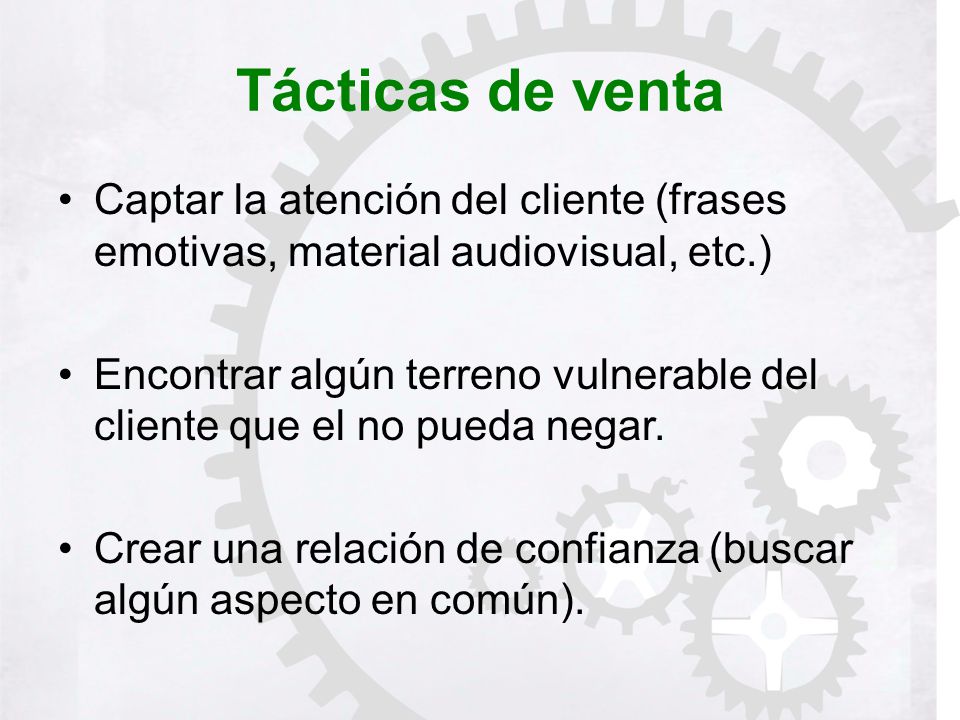 Tácticas de venta

• Captar la atención del cliente (frases emotivas, material audiovisual, etc.)

• Encontrar algún terreno vulnerable del cliente que el no pueda negar.

• Crear una relación de confianza (buscar algún aspecto en común).